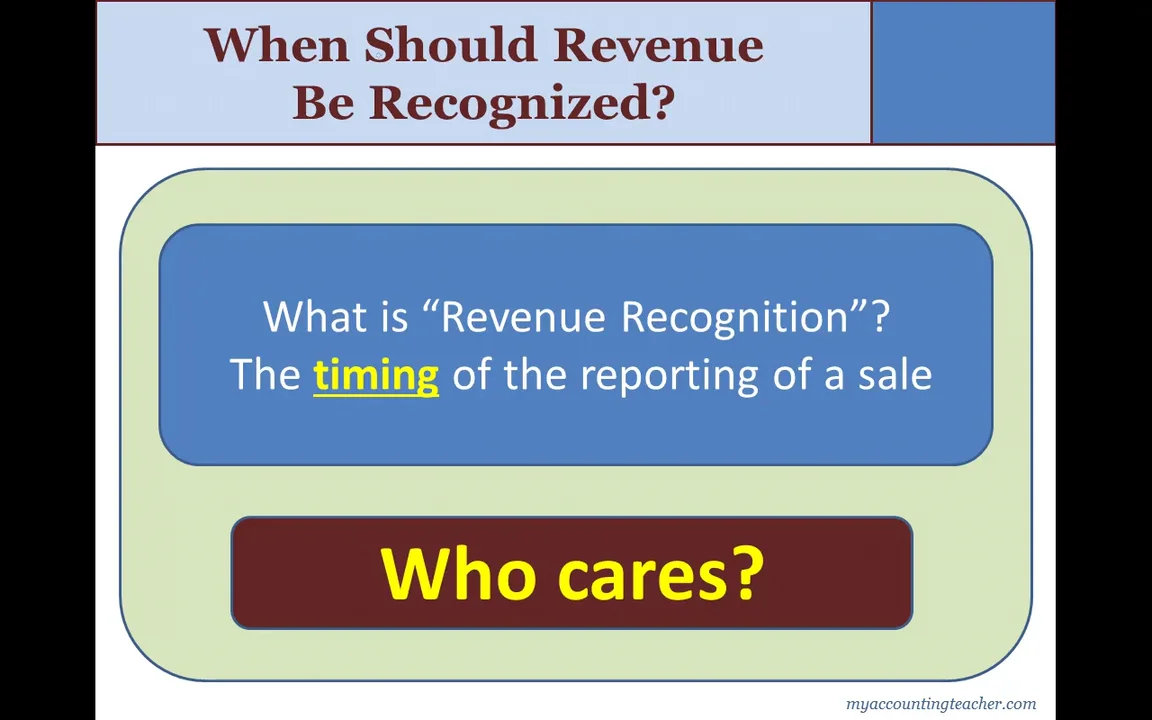 When Should Revenue Be Recognized?

What is “Revenue Recognition”?
The timing of the reporting of a sale

Who cares?

myaccountingteacher.com